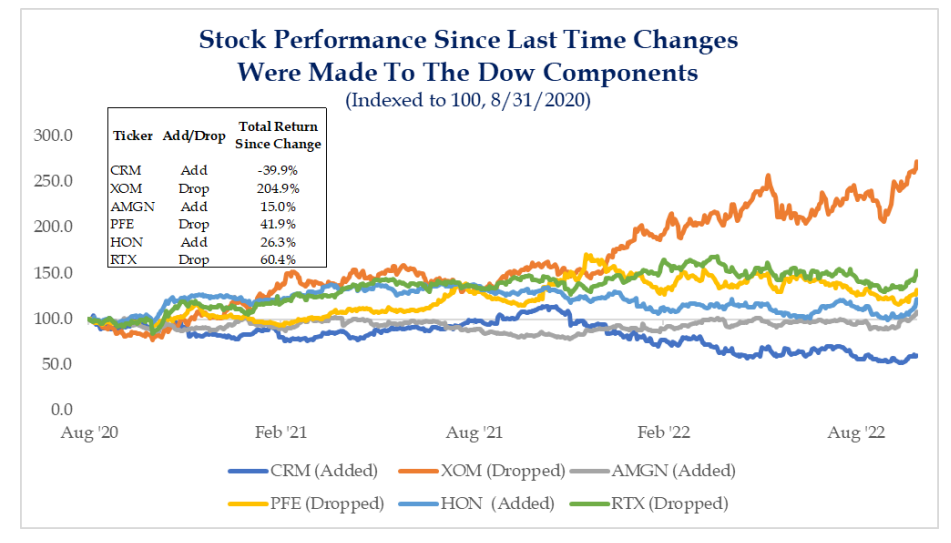 Stock Performance Since Last Time Changes Were Made To The Dow Components
(Indexed to 100, 8/31/2020)

| Ticker | Add/Drop | Total Return Since Change |
|---|---|---|
| CRM | Add | -39.9% |
| XOM | Drop | 204.9% |
| AMGN | Add | 15.0% |
| PFE | Drop | 41.9% |
| HON | Add | 26.3% |
| RTX | Drop | 60.4% |

300.0
250.0
200.0
150.0
100.0
50.0
0.0

Aug '20
Feb '21
Aug '21
Feb '22
Aug '22

CRM (Added)
XOM (Dropped)
AMGN (Added)
PFE (Dropped)
HON (Added)
RTX (Dropped)